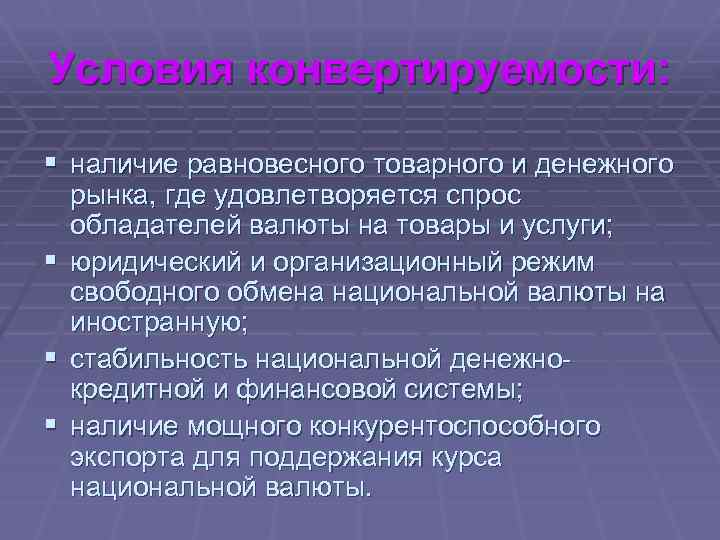 Условия конвертируемости:

▪ наличие равновесного товарного и денежного рынка, где удовлетворяется спрос обладателей валюты на товары и услуги;
▪ юридический и организационный режим свободного обмена национальной валюты на иностранную;
▪ стабильность национальной денежно-кредитной и финансовой системы;
▪ наличие мощного конкурентоспособного экспорта для поддержания курса национальной валюты.